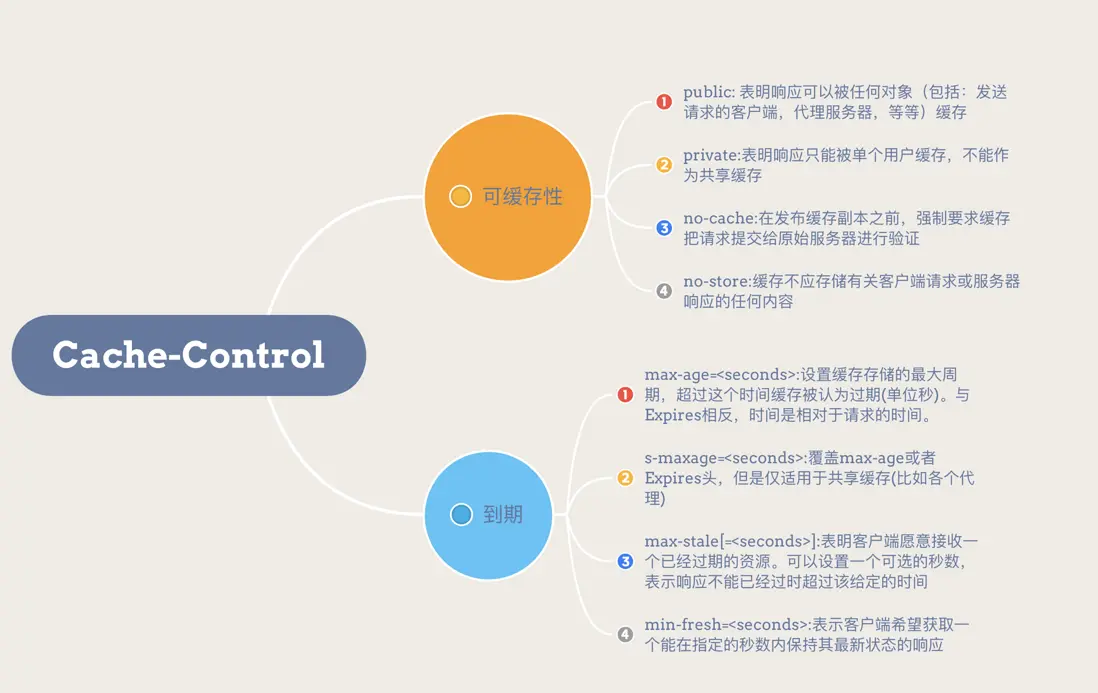 Cache-Control

可缓存性

1 public: 表明响应可以被任何对象（包括：发送请求的客户端，代理服务器，等等）缓存

2 private:表明响应只能被单个用户缓存，不能作为共享缓存

3 no-cache:在发布缓存副本之前，强制要求缓存把请求提交给原始服务器进行验证

4 no-store:缓存不应存储有关客户端请求或服务器响应的任何内容

到期

1 max-age=<seconds>:设置缓存存储的最大周期，超过这个时间缓存被认为过期(单位秒)。与Expires相反，时间是相对于请求的时间。

2 s-maxage=<seconds>:覆盖max-age或者Expires头，但是仅适用于共享缓存(比如各个代理)

3 max-stale[=<seconds>]:表明客户端愿意接收一个已经过期的资源。可以设置一个可选的秒数，表示响应不能已经过时超过该给定的时间

4 min-fresh=<seconds>:表示客户端希望获取一个能在指定的秒数内保持其最新状态的响应